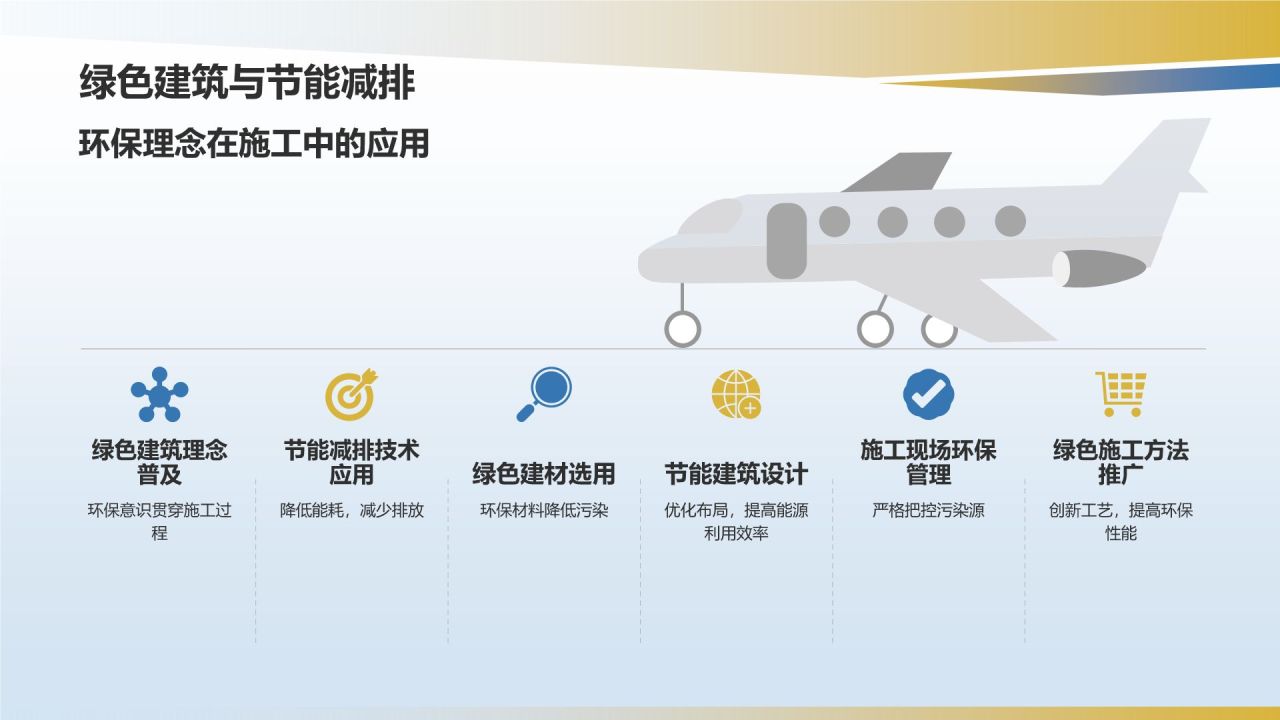 绿色建筑与节能减排

环保理念在施工中的应用

绿色建筑理念普及

环保意识贯穿施工过程

节能减排技术应用

降低能耗，减少排放

绿色建材选用

环保材料降低污染

节能建筑设计

优化布局，提高能源利用效率

施工现场环保管理

严格把控污染源

绿色施工方法推广

创新工艺，提高环保性能